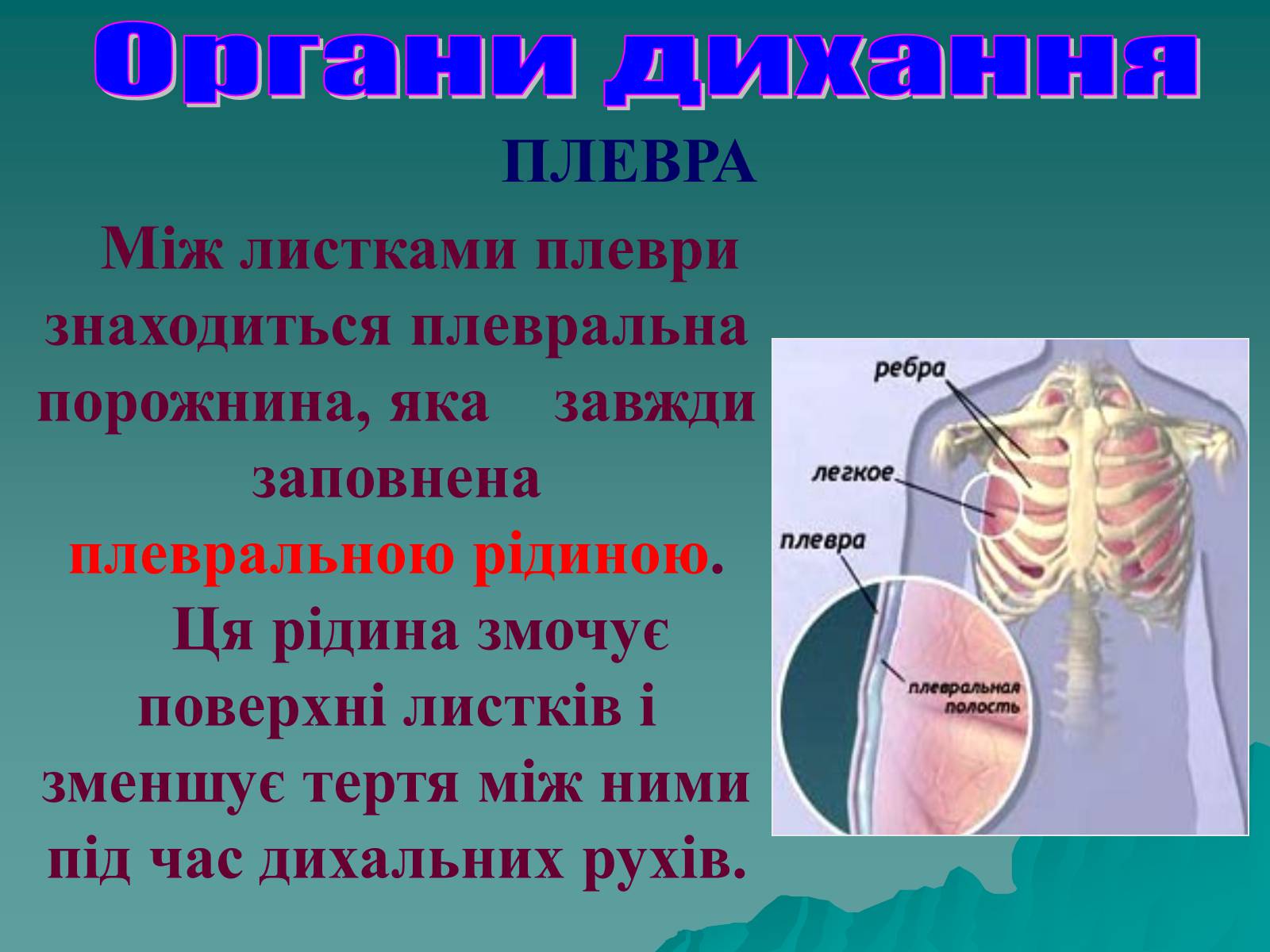 Органи дихання

ПЛЕВРА

Між листками плеври знаходиться плевральна порожнина, яка завжди заповнена плевральною рідиною.

Ця рідина змочує поверхні листків і зменшує тертя між ними під час дихальних рухів.

ребра

легкое

плевра

плевральная полость